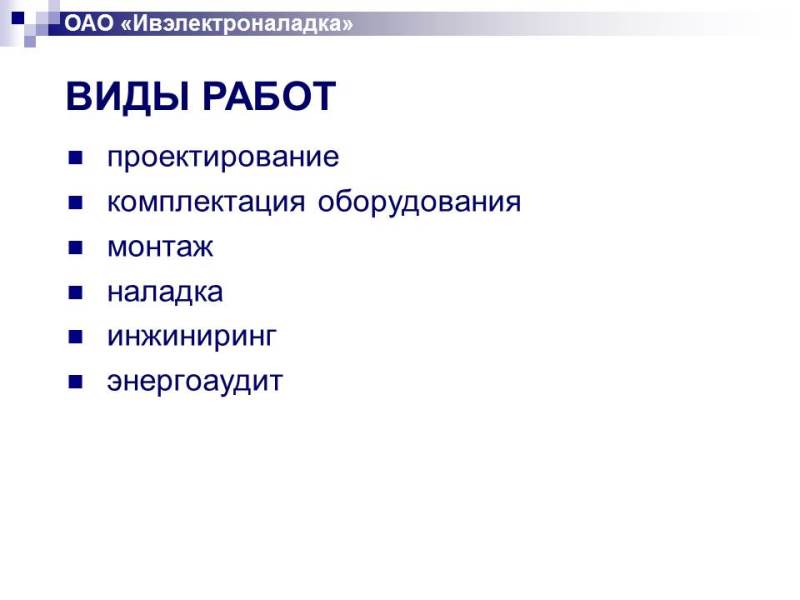 ОАО «Ивэлектроналадка»

ВИДЫ РАБОТ

- проектирование
- комплектация оборудования
- монтаж
- наладка
- инжиниринг
- энергоаудит